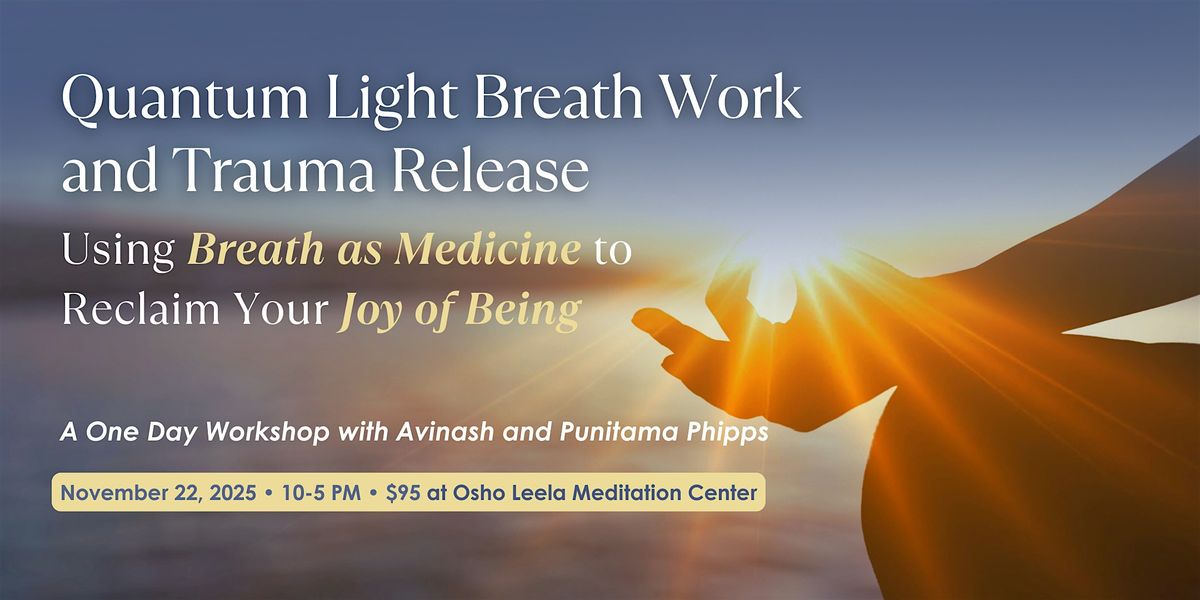 Quantum Light Breath Work and Trauma Release

Using Breath as Medicine to Reclaim Your Joy of Being

A One Day Workshop with Avinash and Punitama Phipps

November 22, 2025 • 10-5 PM • $95 at Osho Leela Meditation Center